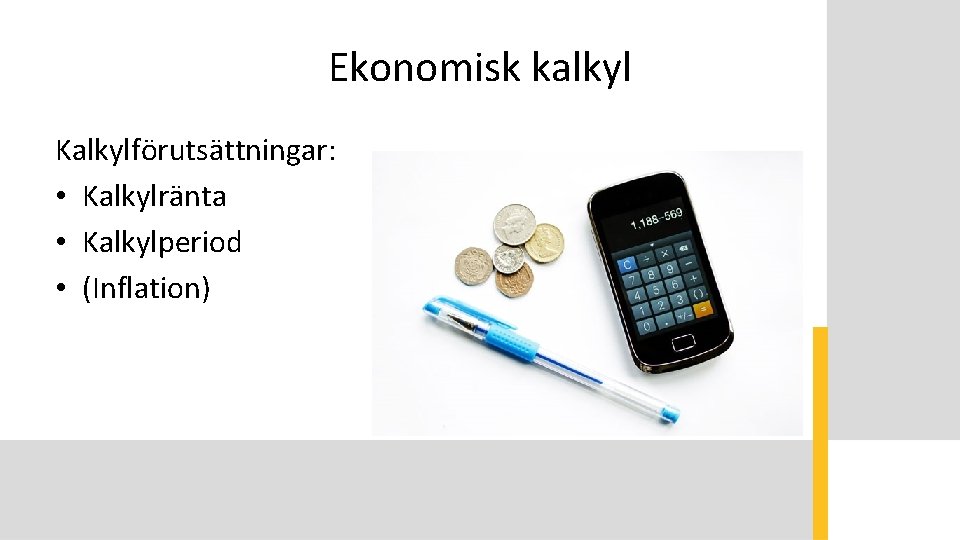 Ekonomisk kalkyl

Kalkylförutsättningar:
• Kalkylränta
• Kalkylperiod
• (Inflation)

1.188-569